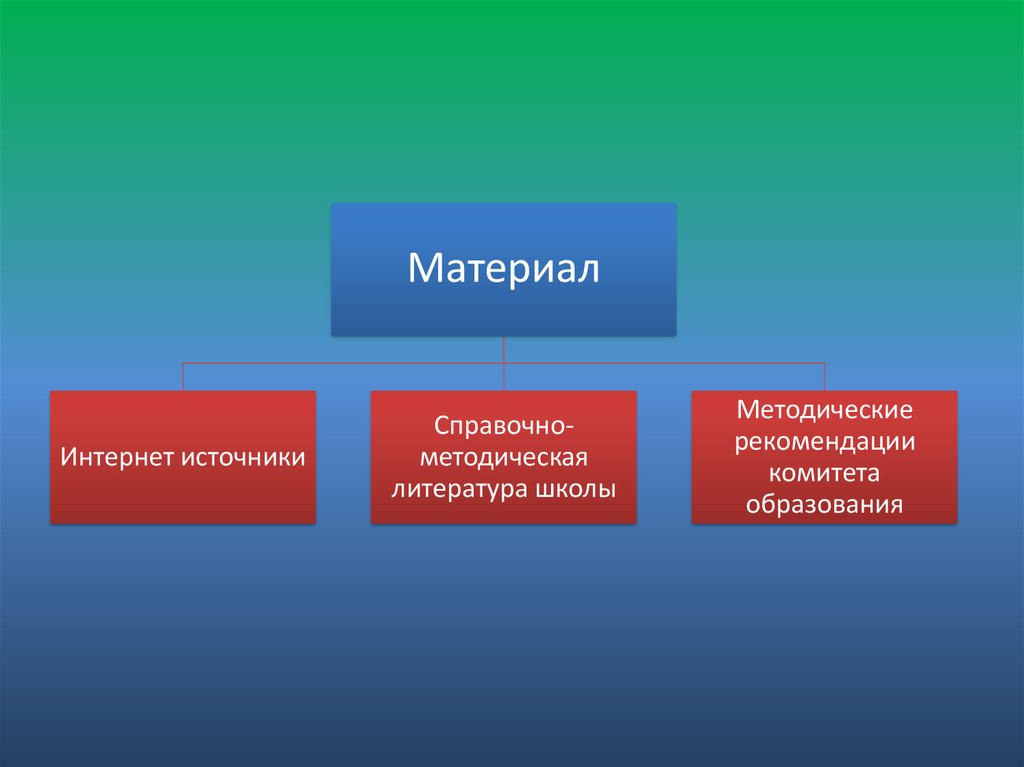 Материал

Интернет источники

Справочно-методическая литература школы

Методические рекомендации комитета образования